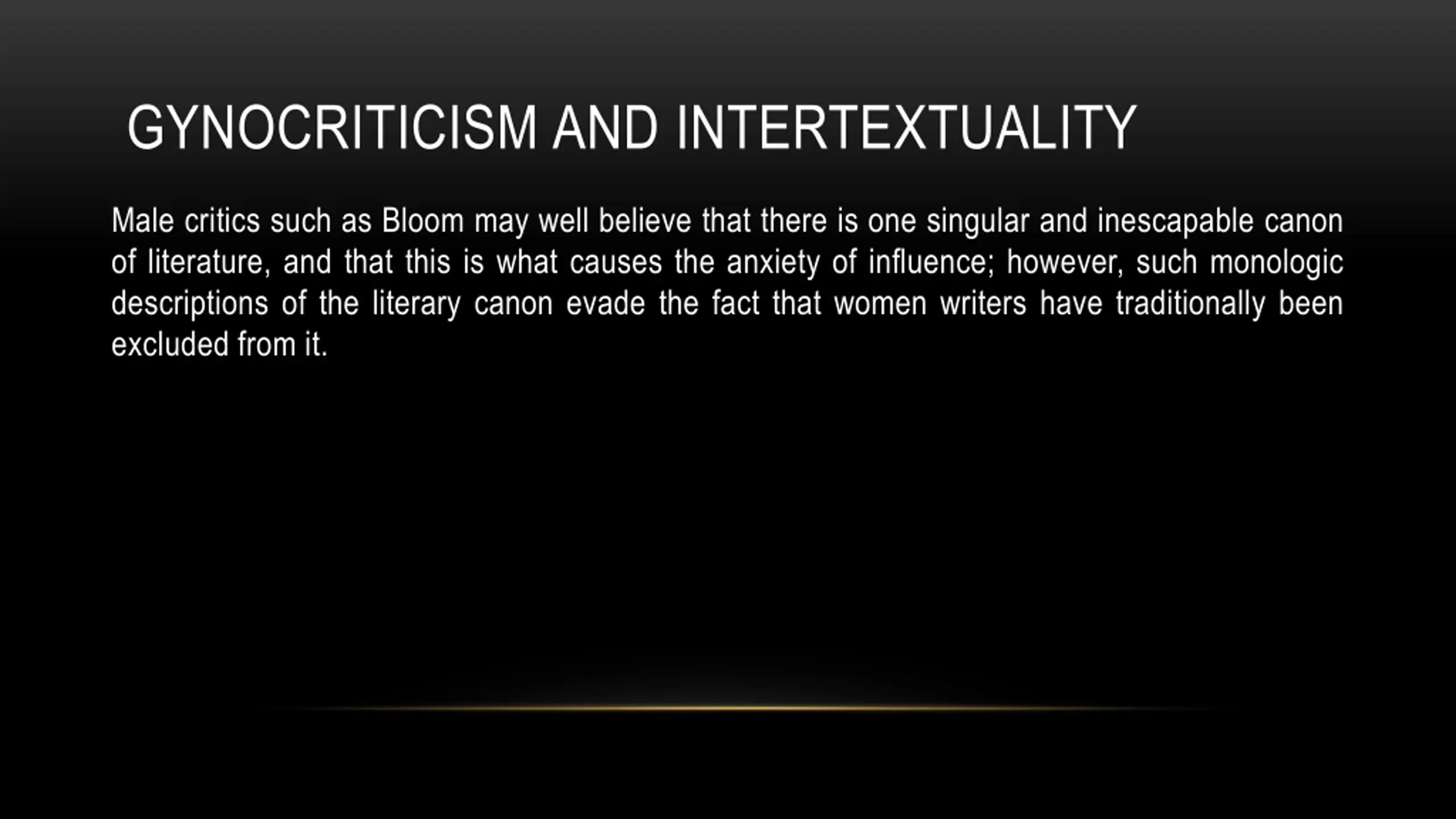 GYNOCRITICISM AND INTERTEXTUALITY

Male critics such as Bloom may well believe that there is one singular and inescapable canon of literature, and that this is what causes the anxiety of influence; however, such monologic descriptions of the literary canon evade the fact that women writers have traditionally been excluded from it.